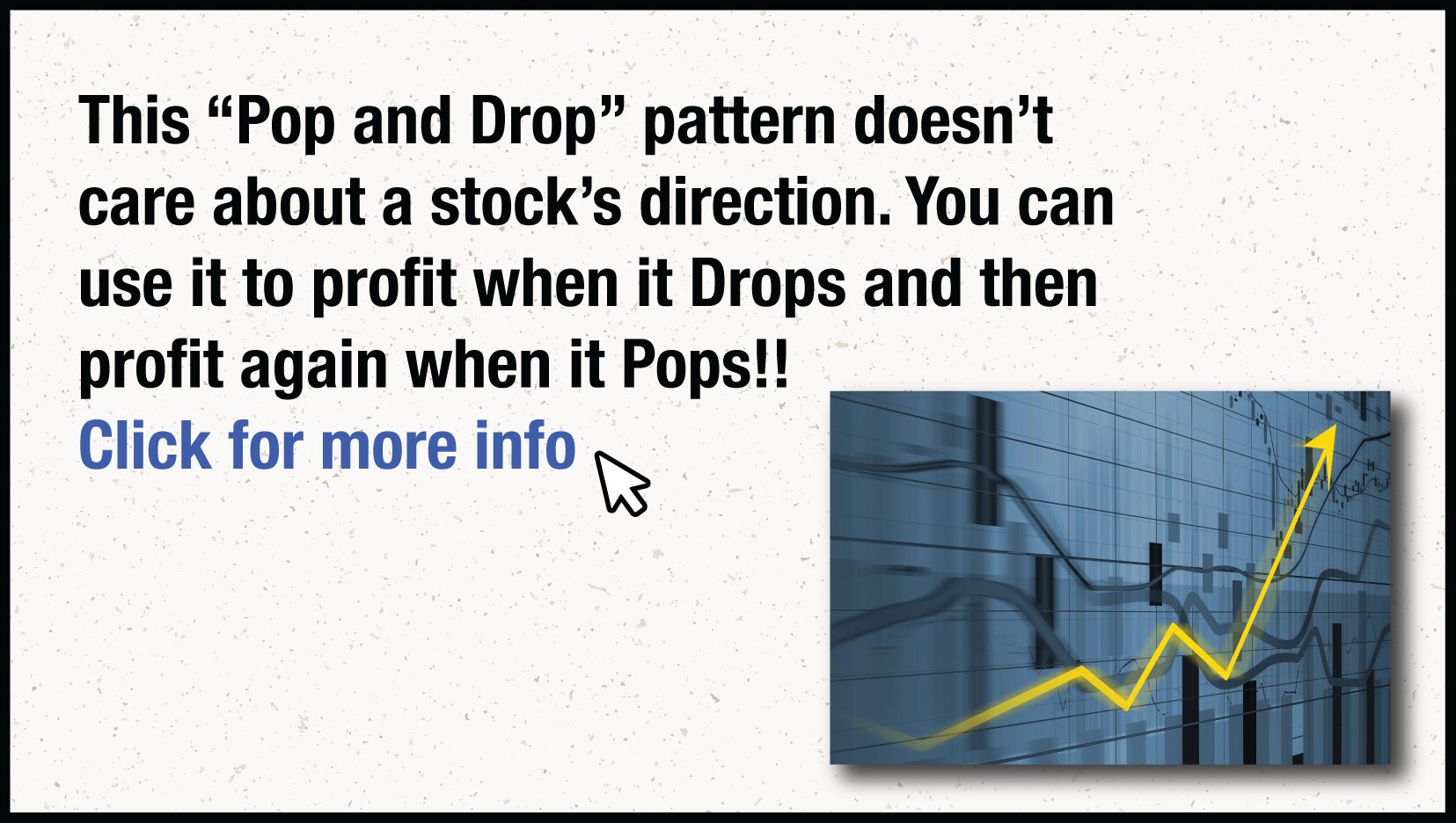 This “Pop and Drop” pattern doesn’t care about a stock’s direction. You can use it to profit when it Drops and then profit again when it Pops!!

Click for more info